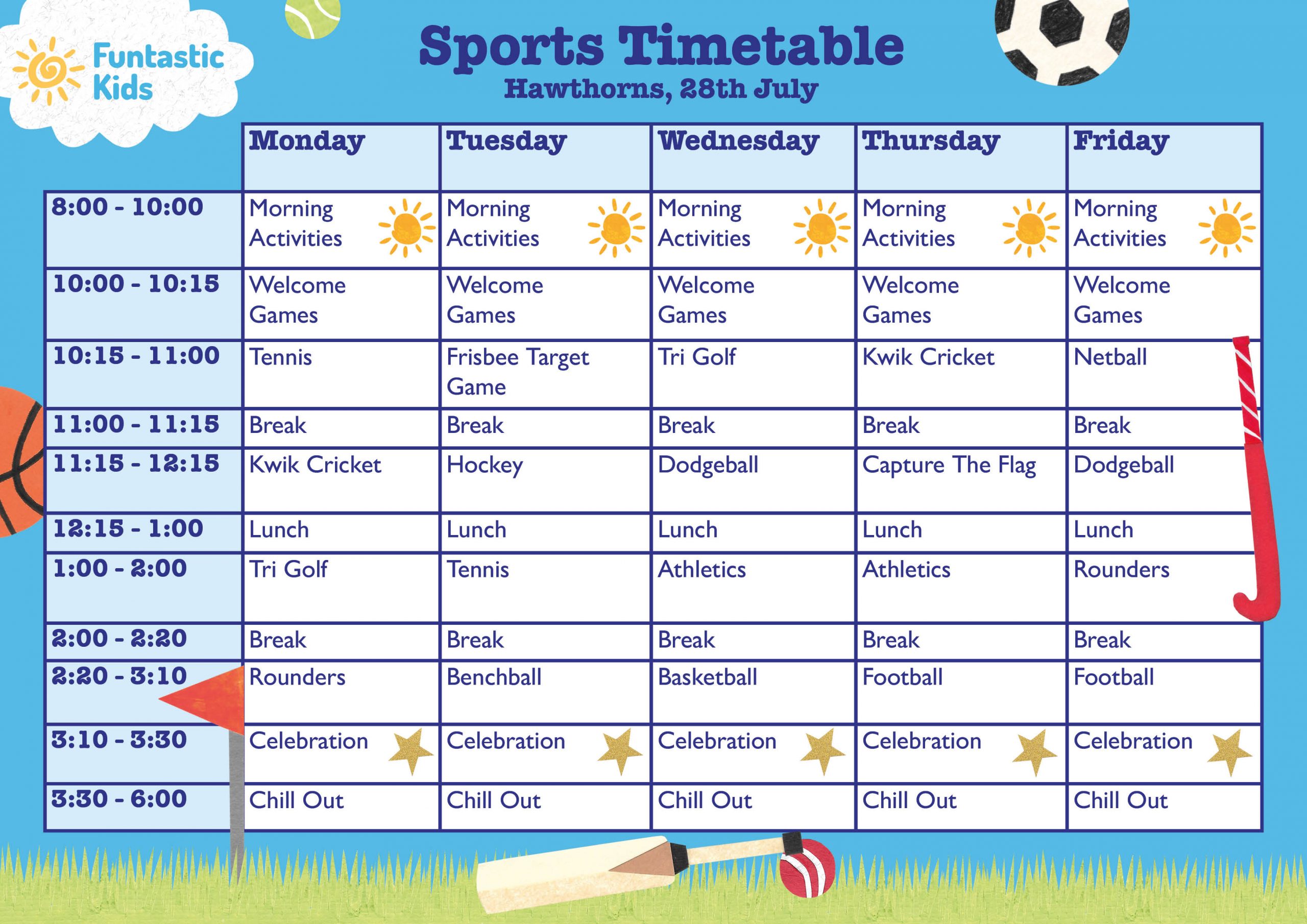 Funtastic Kids

Sports Timetable
Hawthorns, 28th July

| | Monday | Tuesday | Wednesday | Thursday | Friday |
|---|---|---|---|---|---|
| 8:00 - 10:00 | Morning Activities | Morning Activities | Morning Activities | Morning Activities | Morning Activities |
| 10:00 - 10:15 | Welcome Games | Welcome Games | Welcome Games | Welcome Games | Welcome Games |
| 10:15 - 11:00 | Tennis | Frisbee Target Game | Tri Golf | Kwik Cricket | Netball |
| 11:00 - 11:15 | Break | Break | Break | Break | Break |
| 11:15 - 12:15 | Kwik Cricket | Hockey | Dodgeball | Capture The Flag | Dodgeball |
| 12:15 - 1:00 | Lunch | Lunch | Lunch | Lunch | Lunch |
| 1:00 - 2:00 | Tri Golf | Tennis | Athletics | Athletics | Rounders |
| 2:00 - 2:20 | Break | Break | Break | Break | Break |
| 2:20 - 3:10 | Rounders | Benchball | Basketball | Football | Football |
| 3:10 - 3:30 | Celebration | Celebration | Celebration | Celebration | Celebration |
| 3:30 - 6:00 | Chill Out | Chill Out | Chill Out | Chill Out | Chill Out |